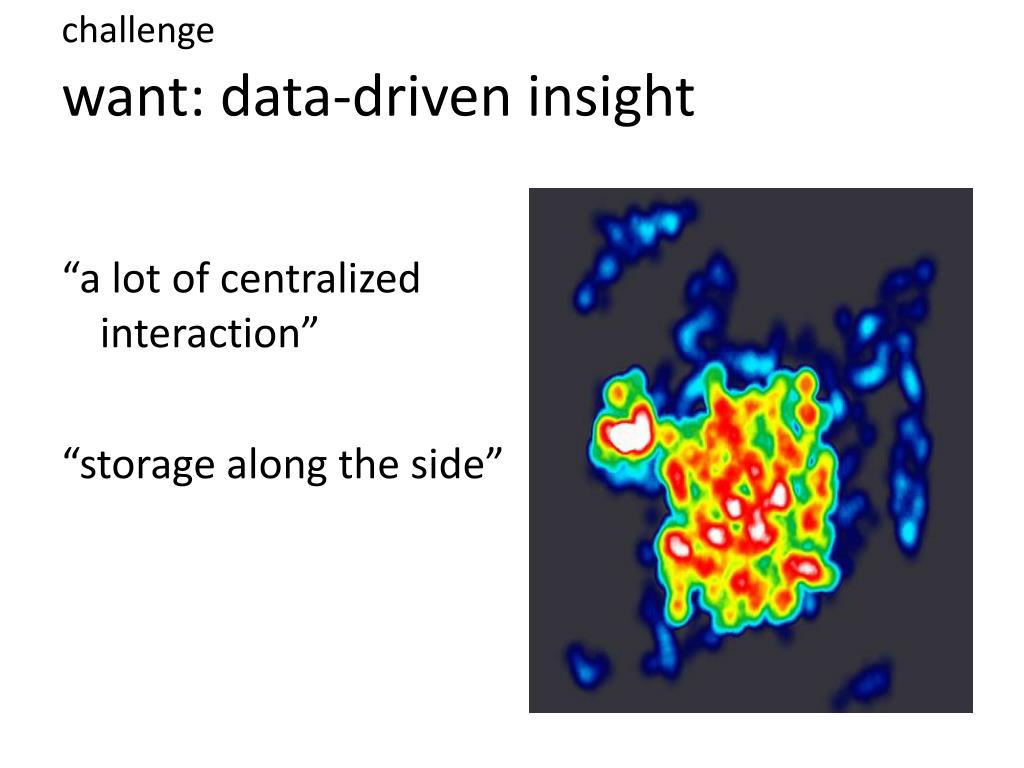 challenge
want: data-driven insight

“a lot of centralized interaction”

“storage along the side”